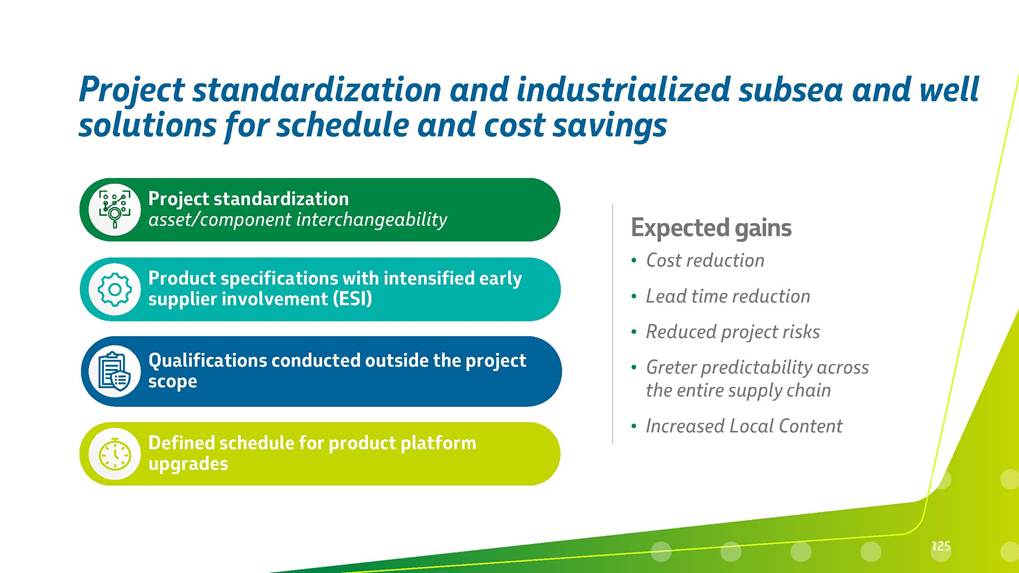 Project standardization and industrialized subsea and well solutions for schedule and cost savings

Project standardization
asset/component interchangeability

Product specifications with intensified early supplier involvement (ESI)

Qualifications conducted outside the project scope

Defined schedule for product platform upgrades

Expected gains

• Cost reduction
• Lead time reduction
• Reduced project risks
• Greter predictability across the entire supply chain
• Increased Local Content

125